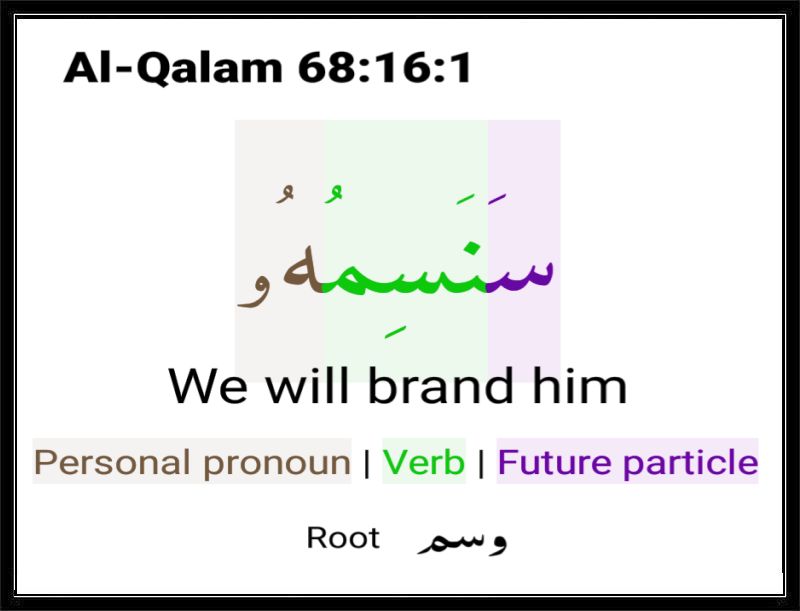 Al-Qalam 68:16:1

سَنَسِمُهُۥ

We will brand him

Personal pronoun | Verb | Future particle

Root وسم